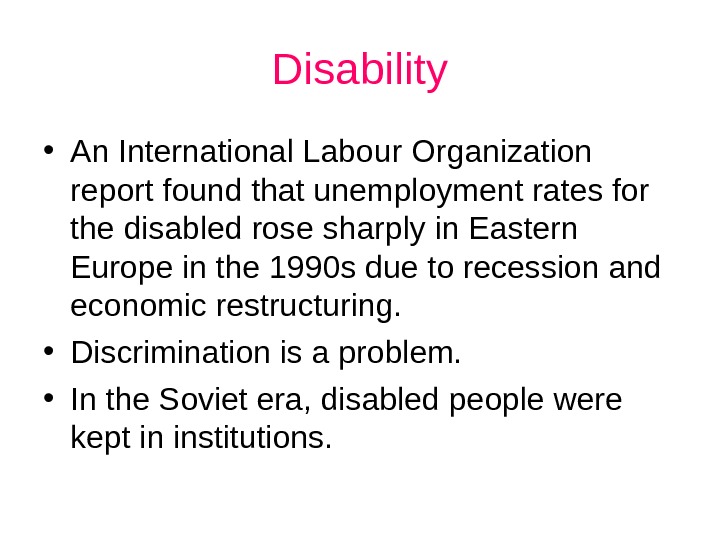 Disability

• An International Labour Organization report found that unemployment rates for the disabled rose sharply in Eastern Europe in the 1990s due to recession and economic restructuring.

• Discrimination is a problem.

• In the Soviet era, disabled people were kept in institutions.